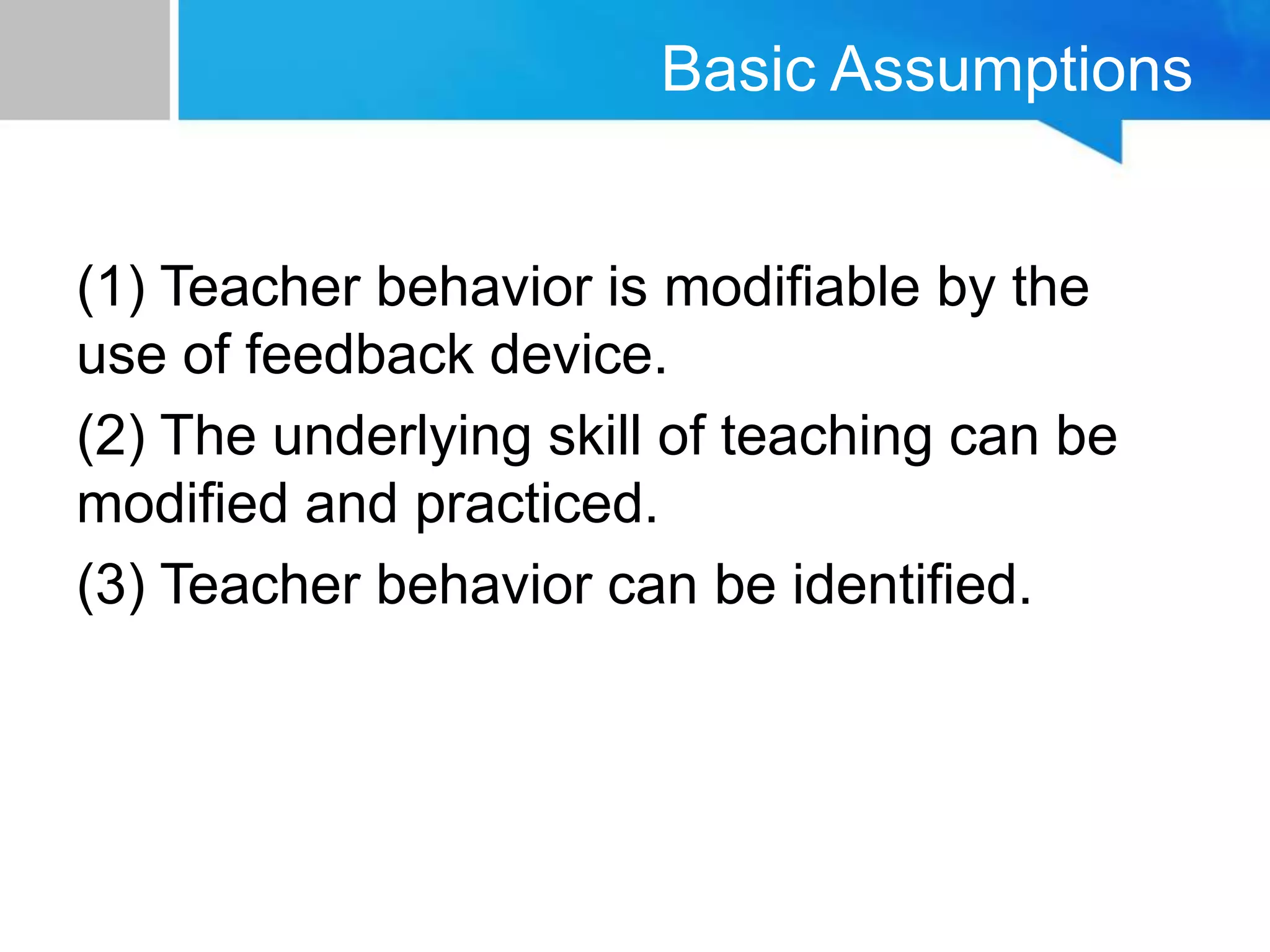 Basic Assumptions

(1) Teacher behavior is modifiable by the use of feedback device.

(2) The underlying skill of teaching can be modified and practiced.

(3) Teacher behavior can be identified.